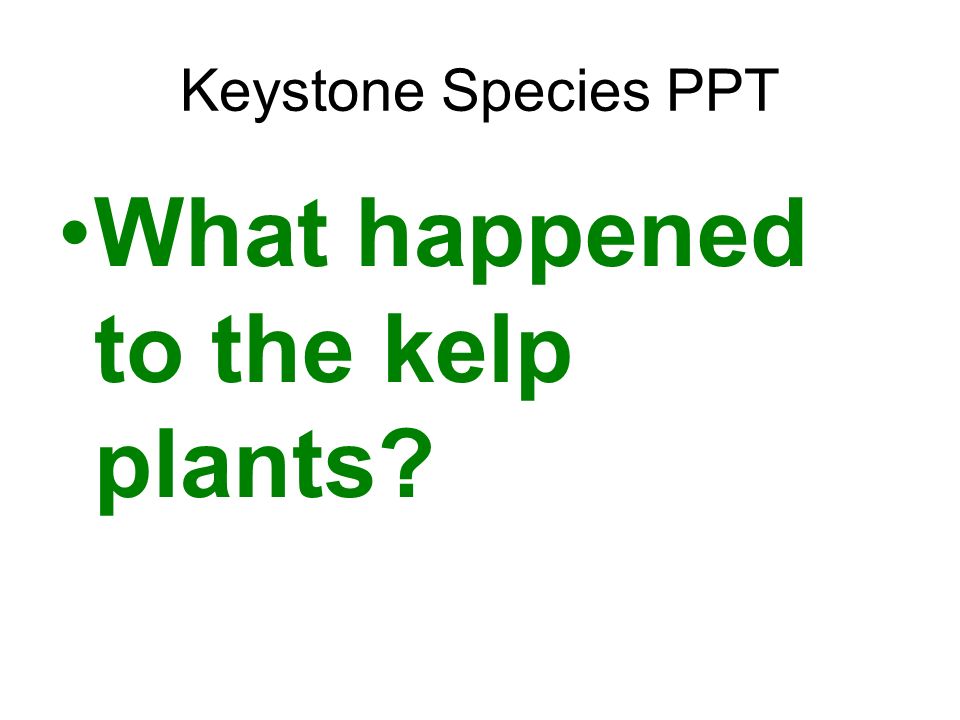 Keystone Species PPT

•What happened to the kelp plants?